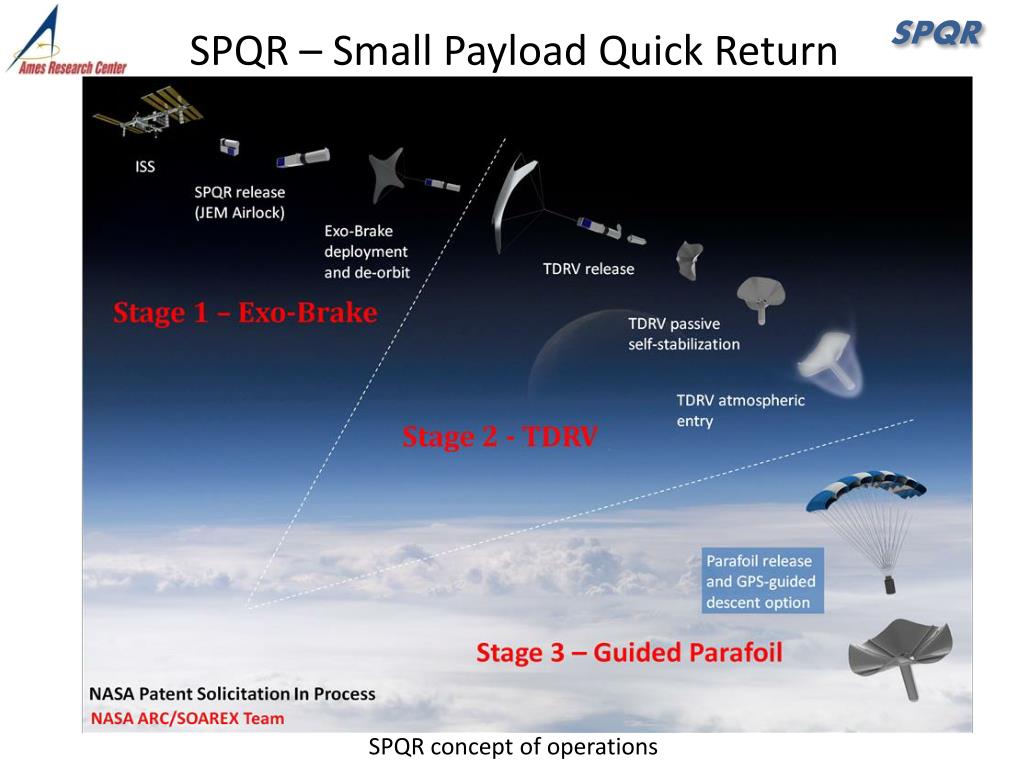 Ames Research Center

SPQR – Small Payload Quick Return

SPQR

ISS

SPQR release (JEM Airlock)

Exo-Brake deployment and de-orbit

TDRV release

TDRV passive self-stabilization

TDRV atmospheric entry

Stage 1 – Exo-Brake

Stage 2 - TDRV

Parafoil release and GPS-guided descent option

Stage 3 – Guided Parafoil

NASA Patent Solicitation In Process

NASA ARC/SOAREX Team

SPQR concept of operations